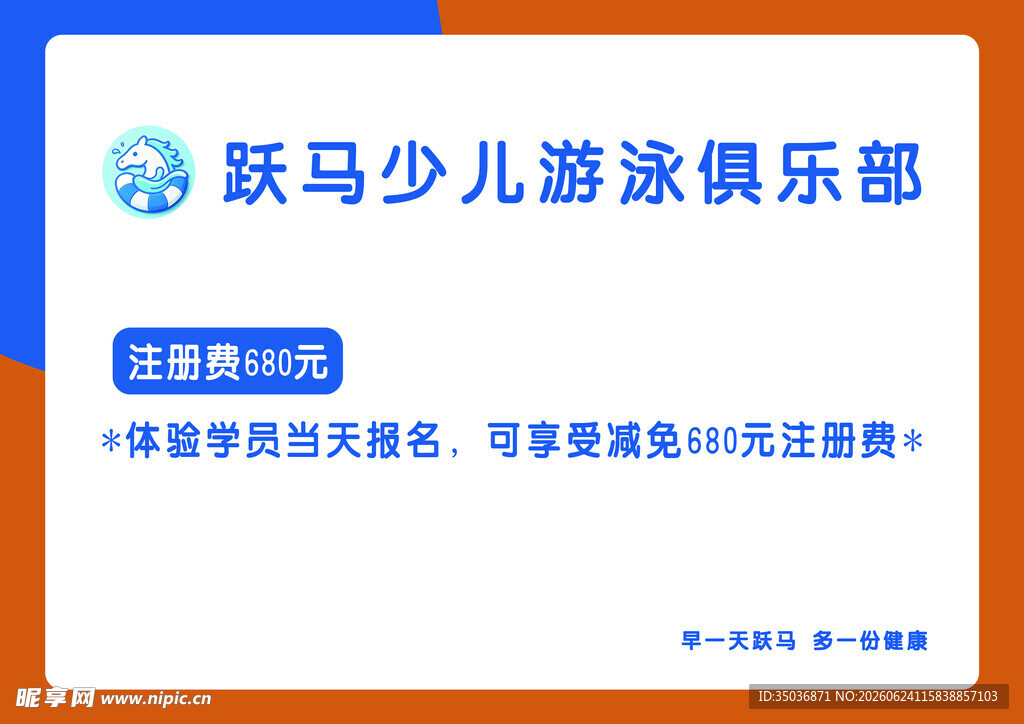 跃马少儿游泳俱乐部

注册费680元

*体验学员当天报名，可享受减免680元注册费*

早一天跃马 多一份健康

昵享网 www.nipic.cn

ID:35036871 NO:20260624115838857103